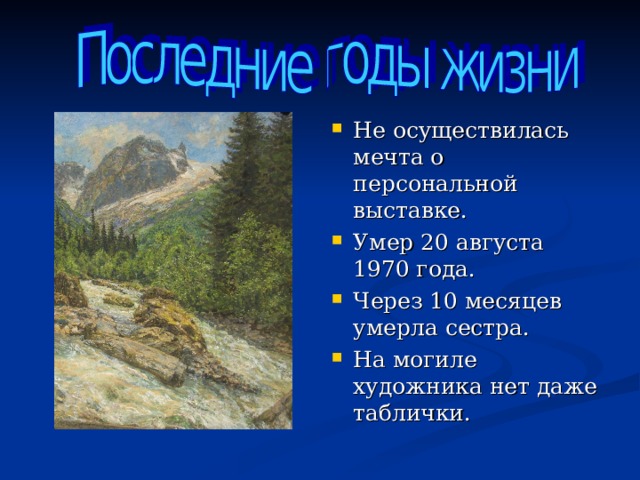 Последние годы жизни

Не осуществилась мечта о персональной выставке.

Умер 20 августа 1970 года.

Через 10 месяцев умерла сестра.

На могиле художника нет даже таблички.